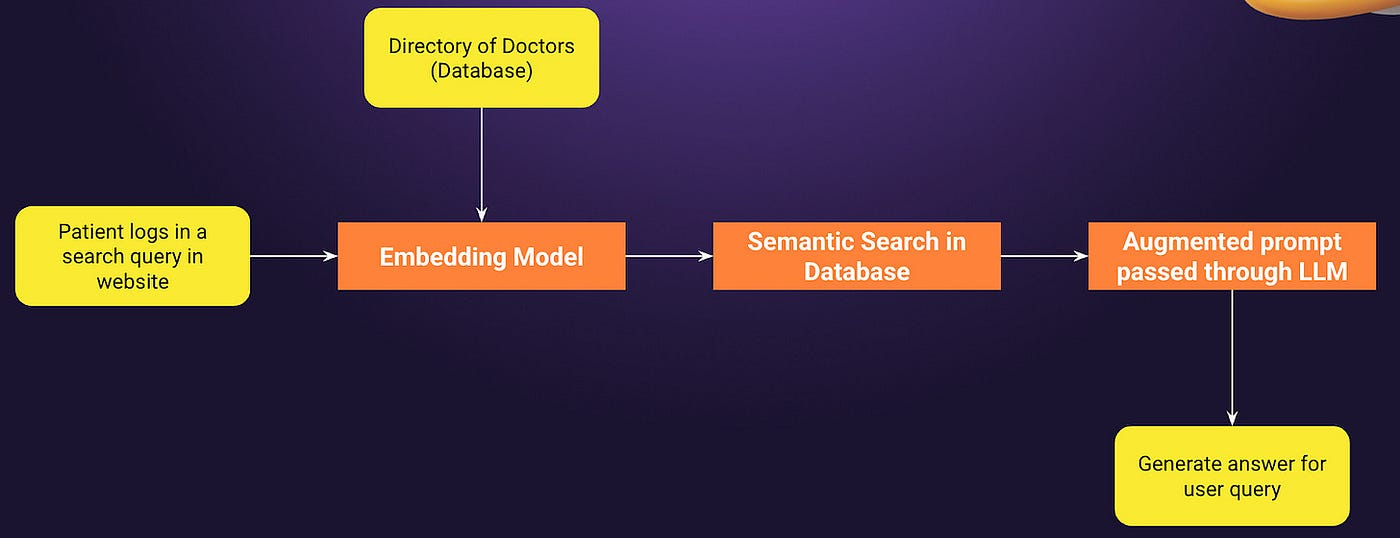 Directory of Doctors (Database)

Patient logs in a search query in website

Embedding Model

Semantic Search in Database

Augmented prompt passed through LLM

Generate answer for user query